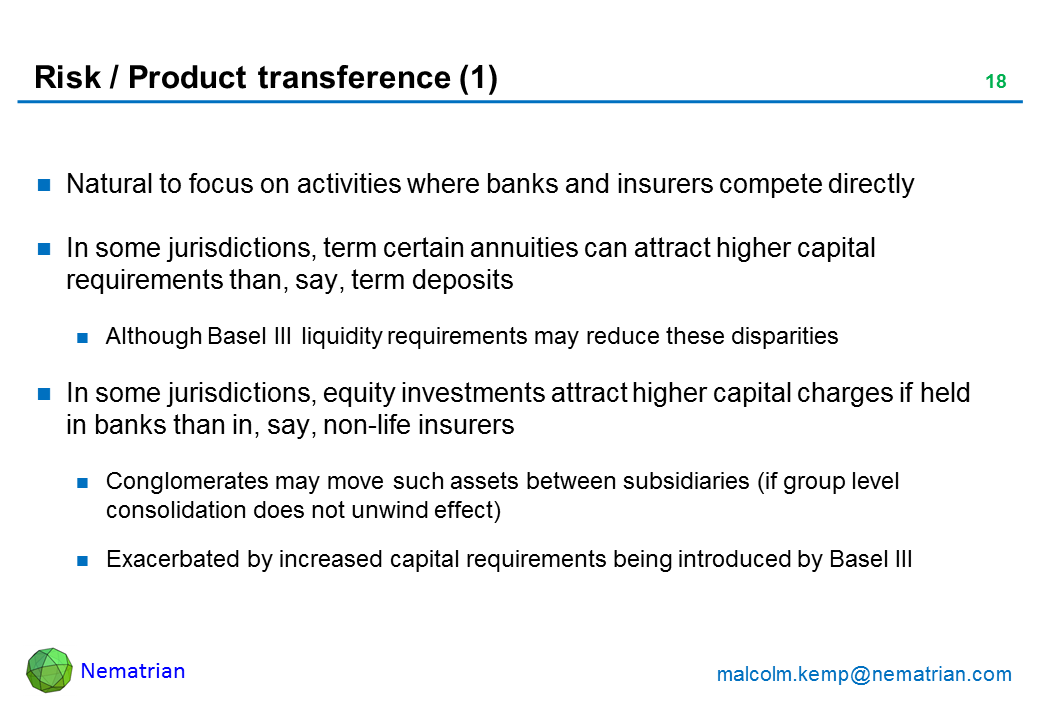 Risk / Product transference (1)

18

Natural to focus on activities where banks and insurers compete directly

In some jurisdictions, term certain annuities can attract higher capital requirements than, say, term deposits

Although Basel III liquidity requirements may reduce these disparities

In some jurisdictions, equity investments attract higher capital charges if held in banks than in, say, non-life insurers

Conglomerates may move such assets between subsidiaries (if group level consolidation does not unwind effect)

Exacerbated by increased capital requirements being introduced by Basel III

Nematrian

malcolm.kemp@nematrian.com